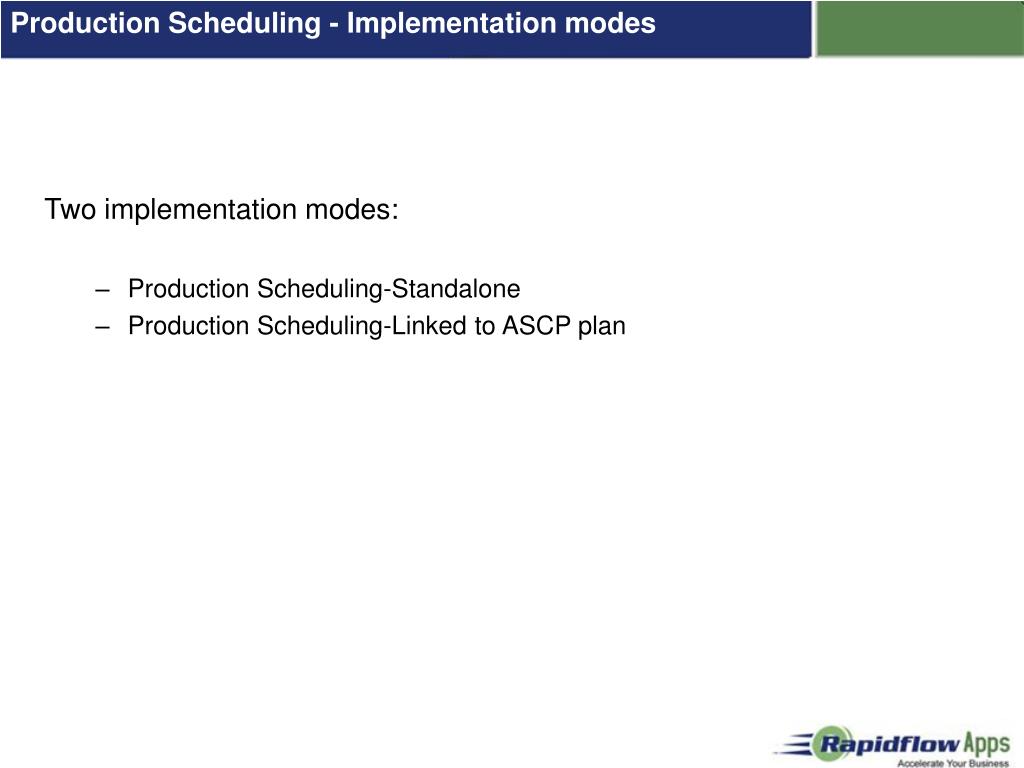 Production Scheduling - Implementation modes

Two implementation modes:

– Production Scheduling-Standalone
– Production Scheduling-Linked to ASCP plan

Rapidflow Apps
Accelerate Your Business